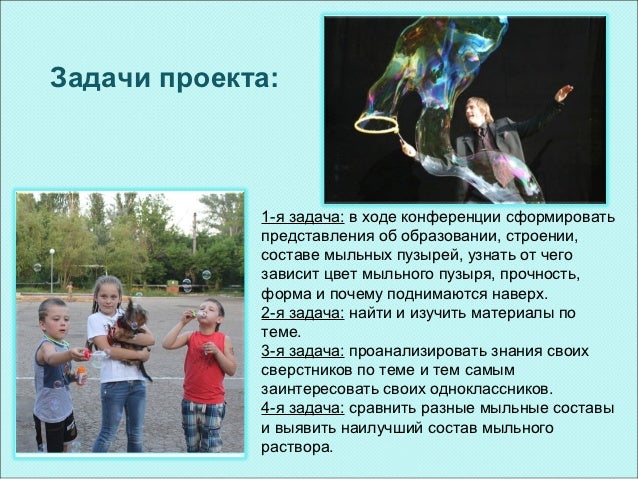 Задачи проекта:

1-я задача: в ходе конференции сформировать представления об образовании, строении, составе мыльных пузырей, узнать от чего зависит цвет мыльного пузыря, прочность, форма и почему поднимаются наверх.
2-я задача: найти и изучить материалы по теме.
3-я задача: проанализировать знания своих сверстников по теме и тем самым заинтересовать своих одноклассников.
4-я задача: сравнить разные мыльные составы и выявить наилучший состав мыльного раствора.